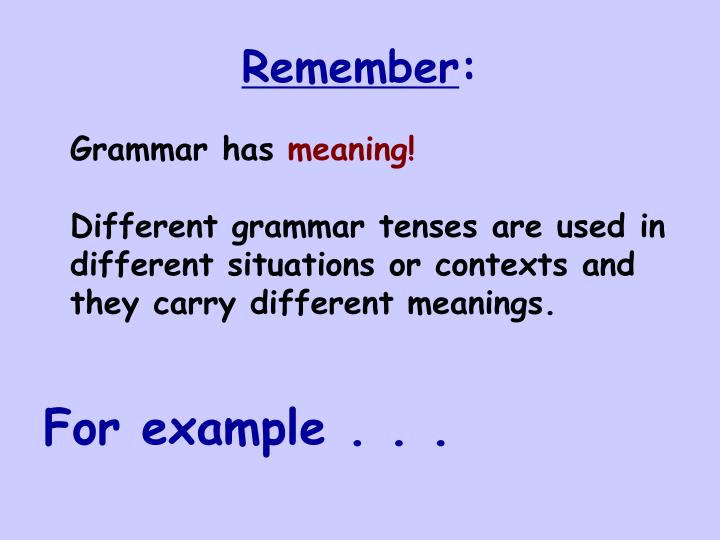 Remember:

Grammar has meaning!

Different grammar tenses are used in different situations or contexts and they carry different meanings.

For example . . .